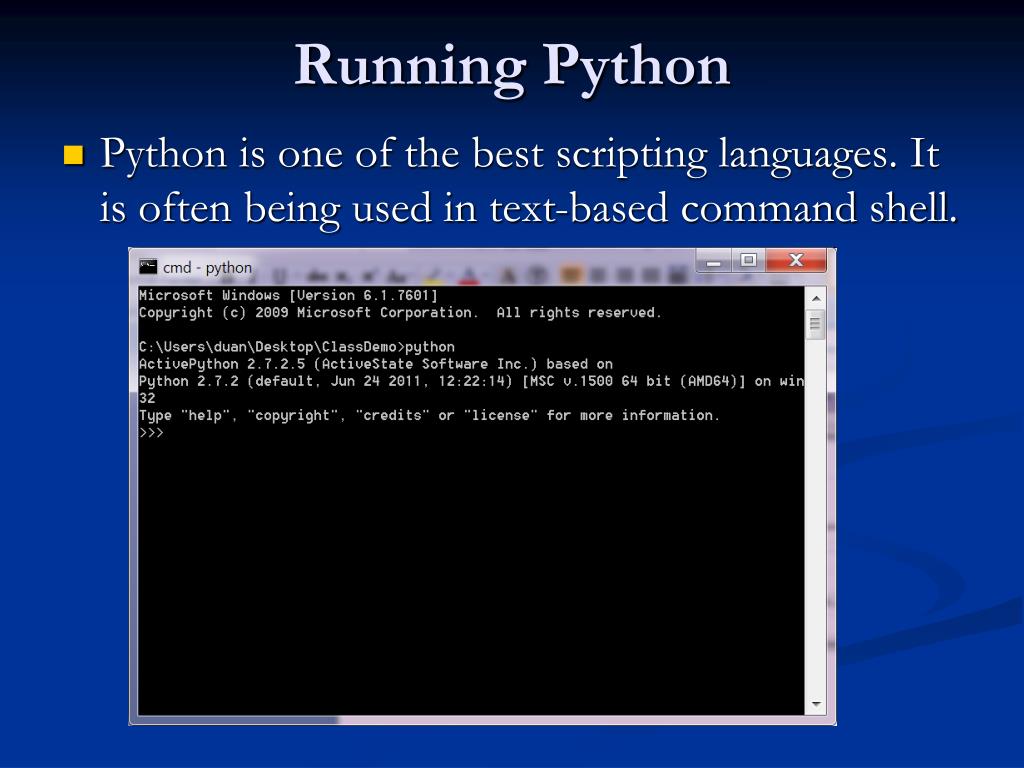 Running Python

Python is one of the best scripting languages. It is often being used in text-based command shell.

cmd - python

Microsoft Windows [Version 6.1.7601]
Copyright (c) 2009 Microsoft Corporation. All rights reserved.

C:\Users\duan\Desktop\ClassDemo>python
ActivePython 2.7.2.5 (ActiveState Software Inc.) based on
Python 2.7.2 (default, Jun 24 2011, 12:22:14) [MSC v.1500 64 bit (AMD64)] on win32
Type "help", "copyright", "credits" or "license" for more information.
>>>